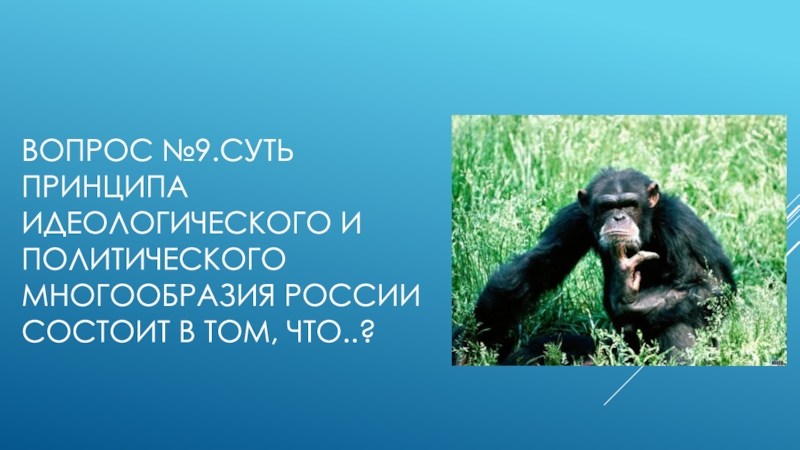 ВОПРОС №9.СУТЬ ПРИНЦИПА ИДЕОЛОГИЧЕСКОГО И ПОЛИТИЧЕСКОГО МНОГООБРАЗИЯ РОССИИ СОСТОИТ В ТОМ, ЧТО..?